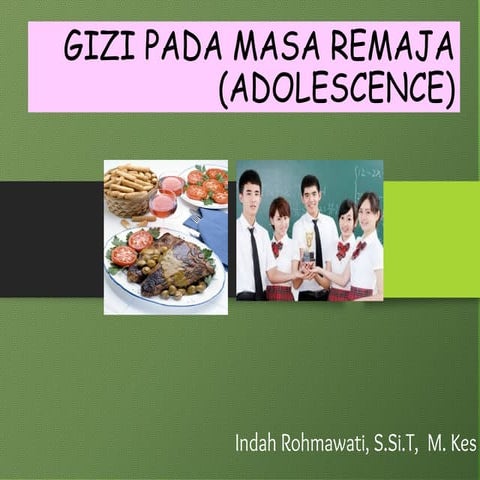 GIZI PADA MASA REMAJA (ADOLESCENCE)

Indah Rohmawati, S.Si.T, M. Kes